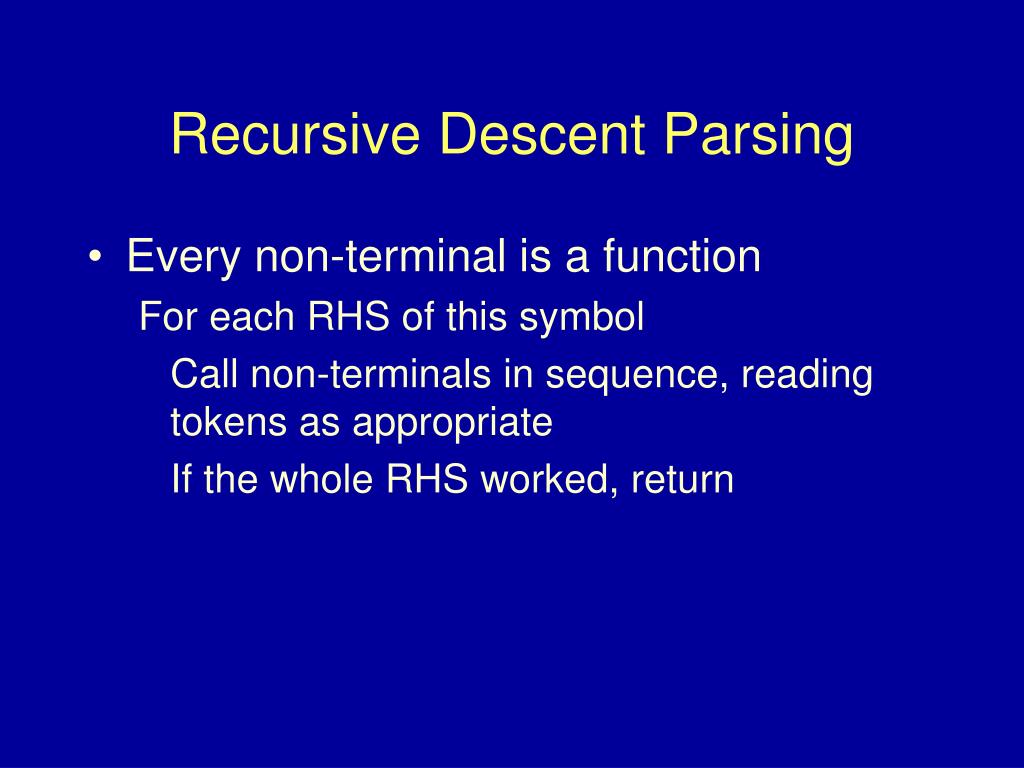 Recursive Descent Parsing

• Every non-terminal is a function

For each RHS of this symbol

Call non-terminals in sequence, reading tokens as appropriate

If the whole RHS worked, return